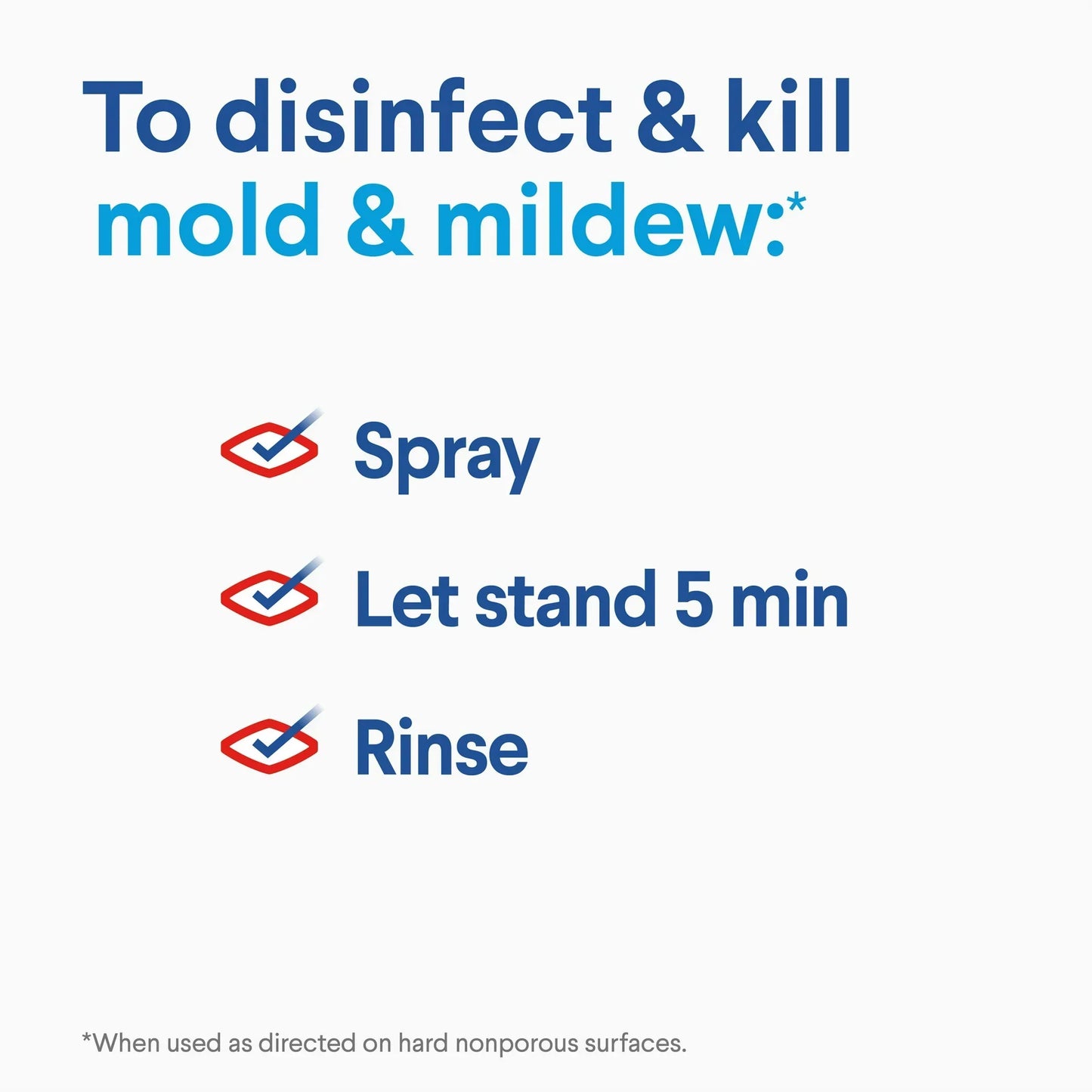 To disinfect & kill mold & mildew:*

Spray

Let stand 5 min

Rinse

*When used as directed on hard nonporous surfaces.